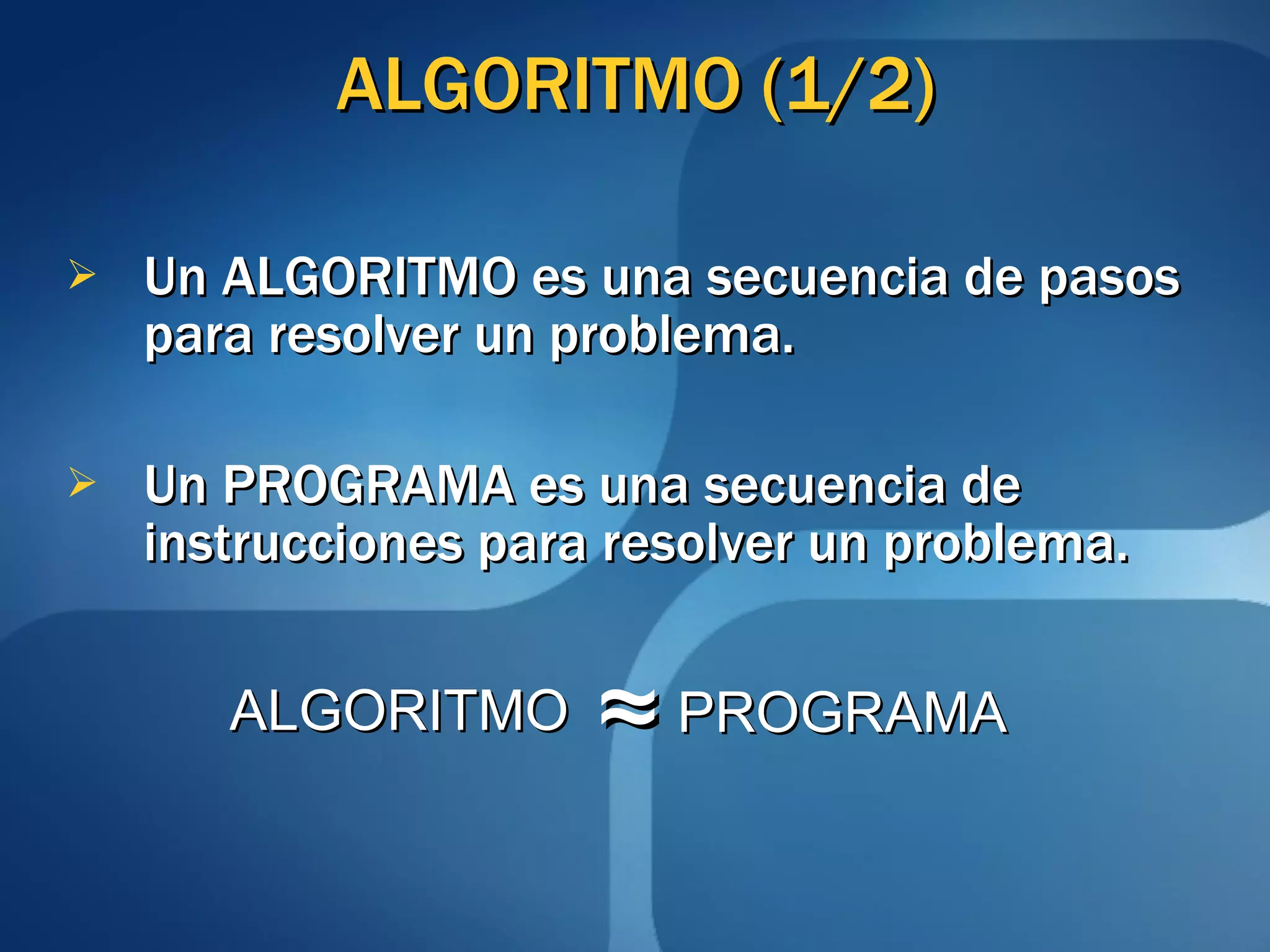 ALGORITMO (1/2)

➢ Un ALGORITMO es una secuencia de pasos para resolver un problema.

➢ Un PROGRAMA es una secuencia de instrucciones para resolver un problema.

ALGORITMO $\approx$ PROGRAMA